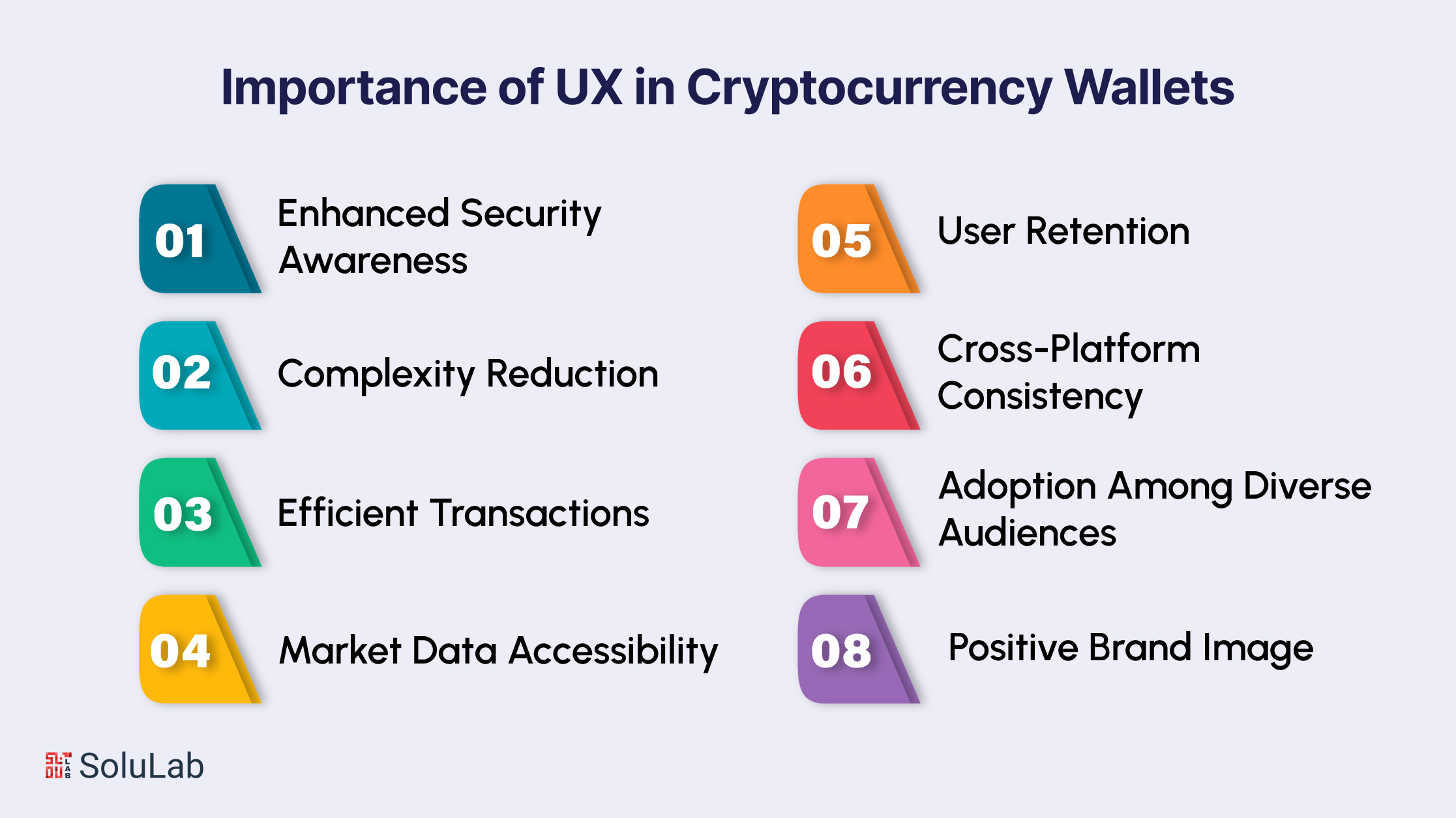 Importance of UX in Cryptocurrency Wallets

01 Enhanced Security Awareness

02 Complexity Reduction

03 Efficient Transactions

04 Market Data Accessibility

05 User Retention

06 Cross-Platform Consistency

07 Adoption Among Diverse Audiences

08 Positive Brand Image

SoluLab